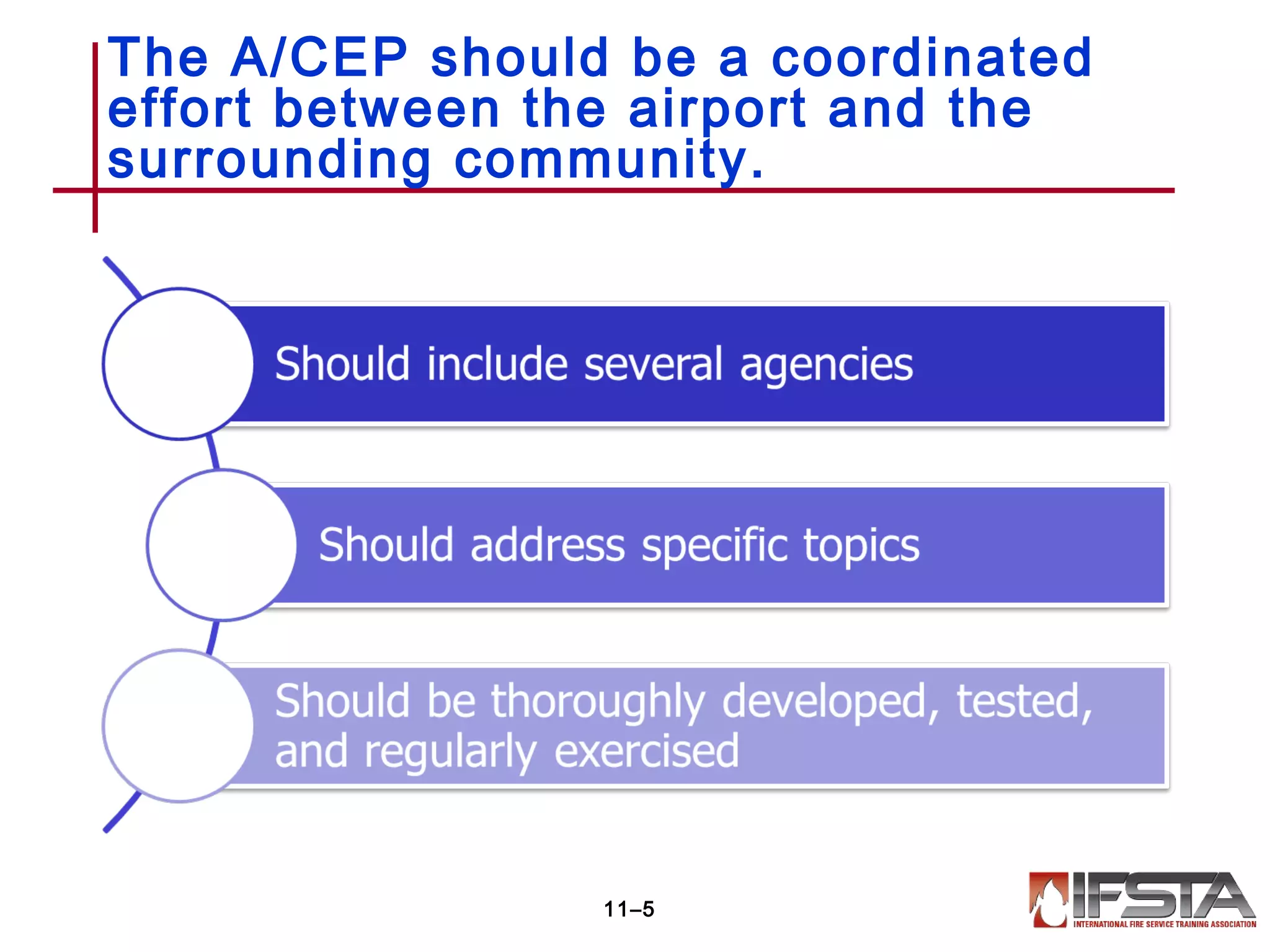 The A/CEP should be a coordinated effort between the airport and the surrounding community.

Should include several agencies

Should address specific topics

Should be thoroughly developed, tested, and regularly exercised

11–5

IFSTA
INTERNATIONAL FIRE SERVICE TRAINING ASSOCIATION